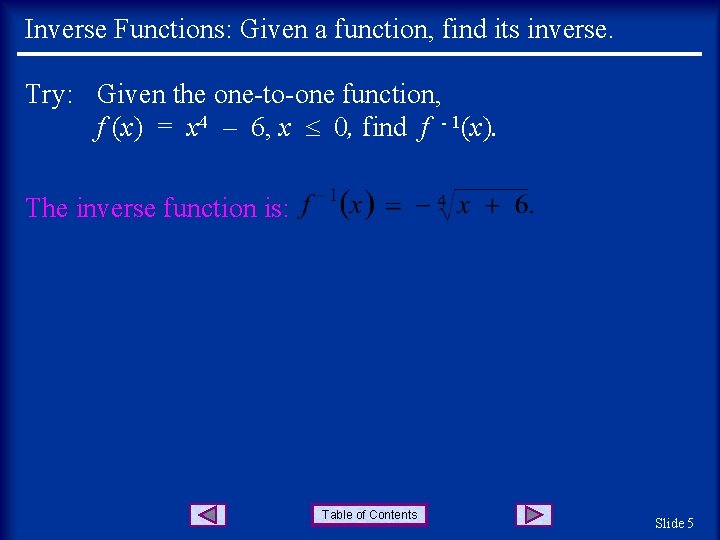 Inverse Functions: Given a function, find its inverse.

Try: Given the one-to-one function, $f(x) = x^4 - 6, x \leq 0$, find $f^{-1}(x)$.

The inverse function is: $f^{-1}(x) = -\sqrt[4]{x + 6}$.

Table of Contents

Slide 5